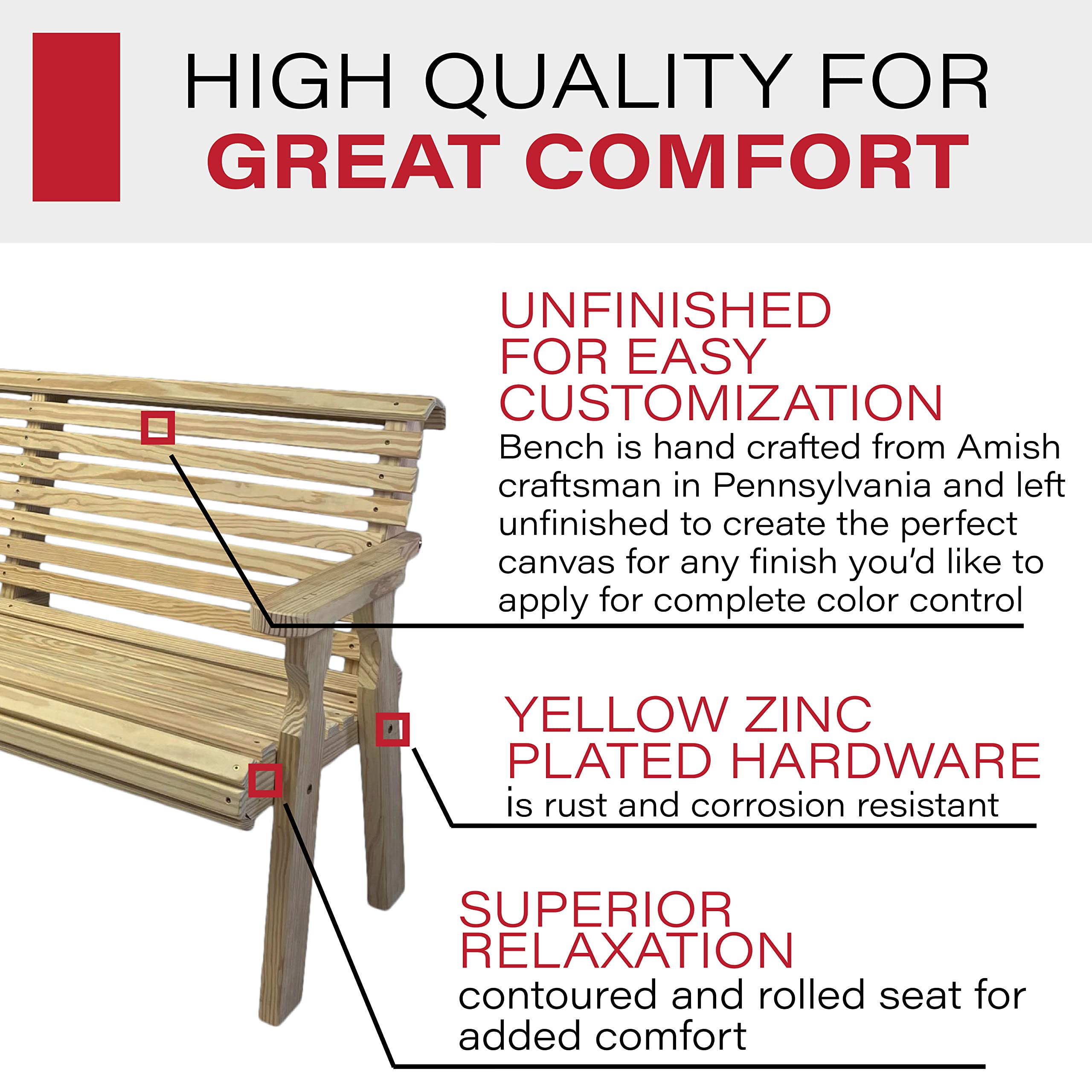 HIGH QUALITY FOR
GREAT COMFORT

UNFINISHED FOR EASY CUSTOMIZATION
Bench is hand crafted from Amish craftsman in Pennsylvania and left unfinished to create the perfect canvas for any finish you'd like to apply for complete color control

YELLOW ZINC PLATED HARDWARE
is rust and corrosion resistant

SUPERIOR RELAXATION
contoured and rolled seat for added comfort